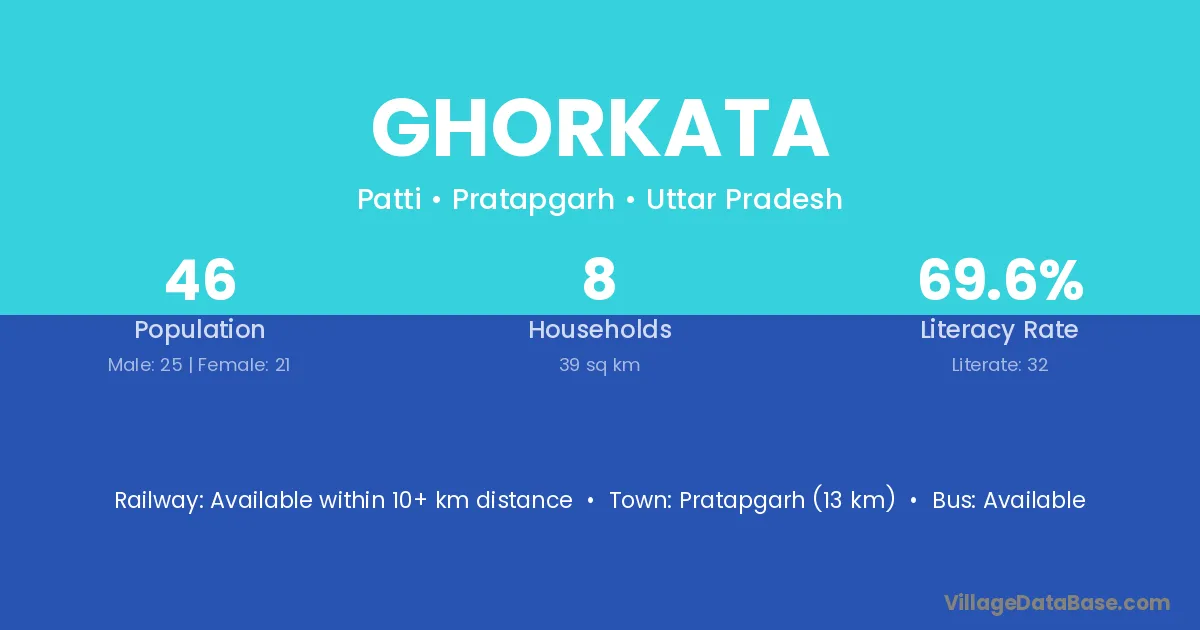 GHORKATA

Patti • Pratapgarh • Uttar Pradesh

46
Population
Male: 25 | Female: 21

8
Households
39 sq km

69.6%
Literacy Rate
Literate: 32

Railway: Available within 10+ km distance • Town: Pratapgarh (13 km) • Bus: Available

VillageDataBase.com